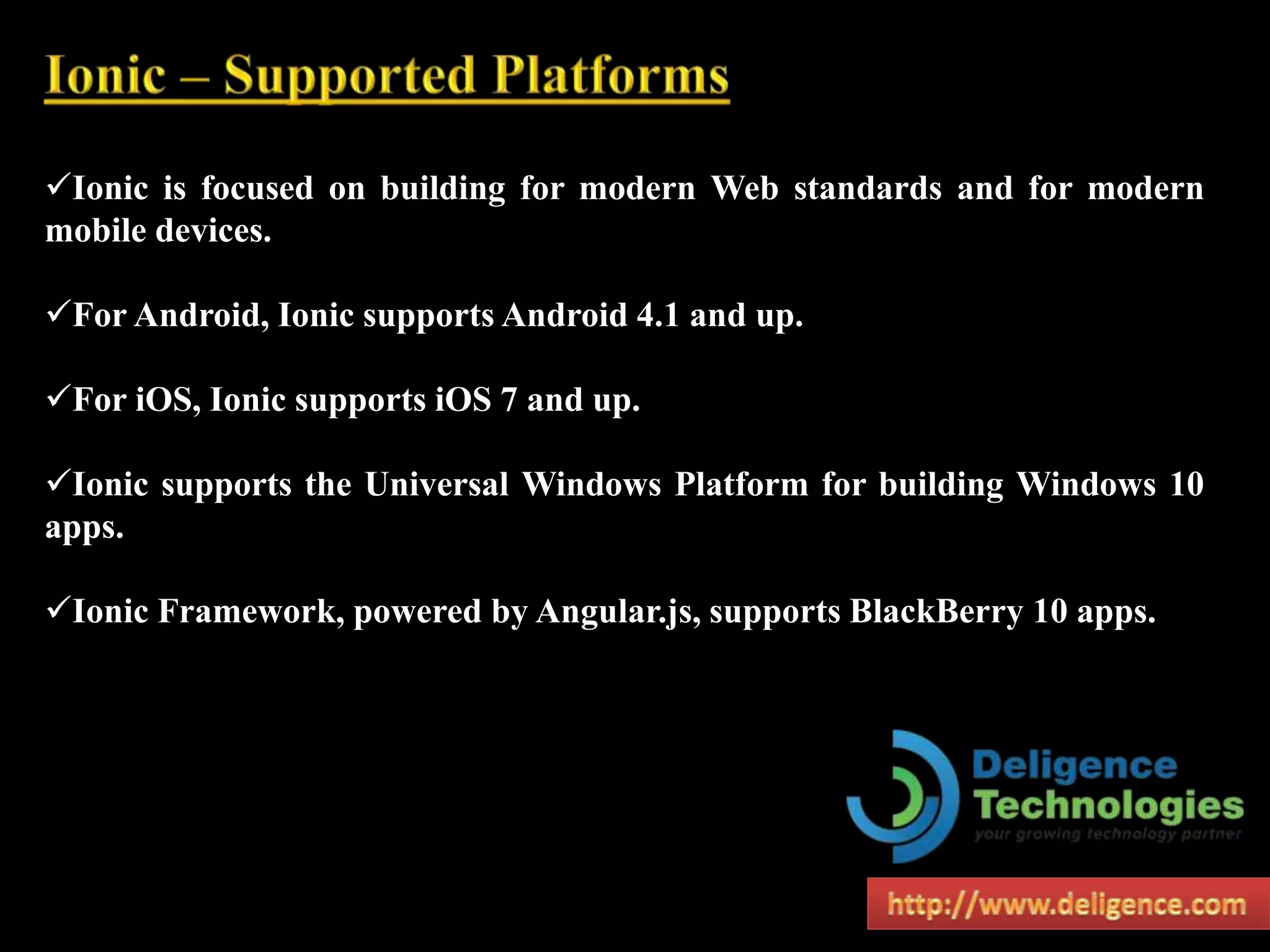 Ionic – Supported Platforms

✓Ionic is focused on building for modern Web standards and for modern mobile devices.

✓For Android, Ionic supports Android 4.1 and up.

✓For iOS, Ionic supports iOS 7 and up.

✓Ionic supports the Universal Windows Platform for building Windows 10 apps.

✓Ionic Framework, powered by Angular.js, supports BlackBerry 10 apps.

Deligence Technologies
your growing technology partner

http://www.deligence.com